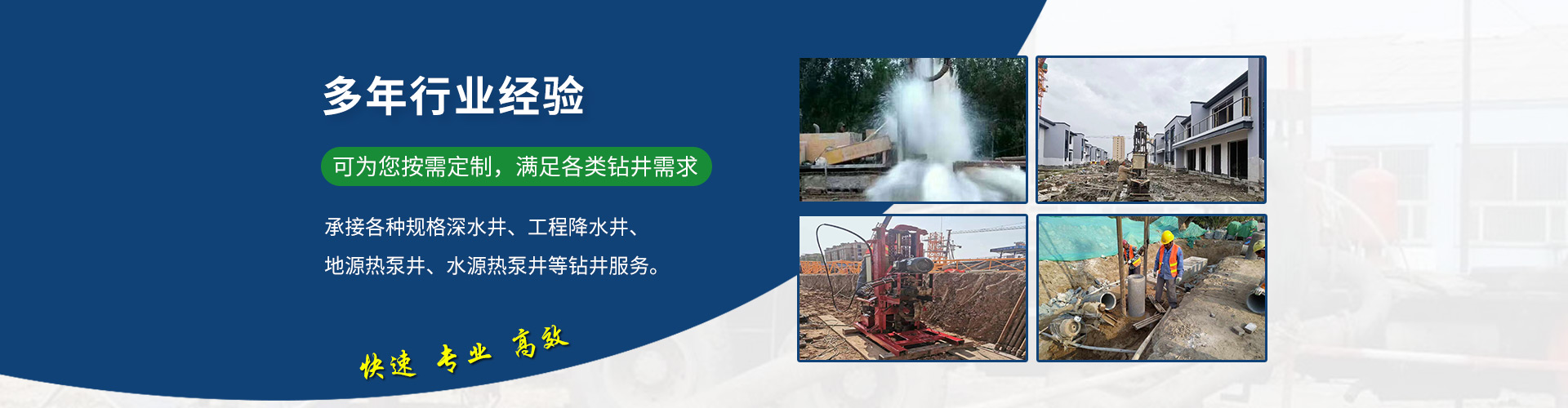 多年行业经验

可为您按需定制，满足各类钻井需求

承接各种规格深水井、工程降水井、地源热泵井、水源热泵井等钻井服务。

快速 专业 高效